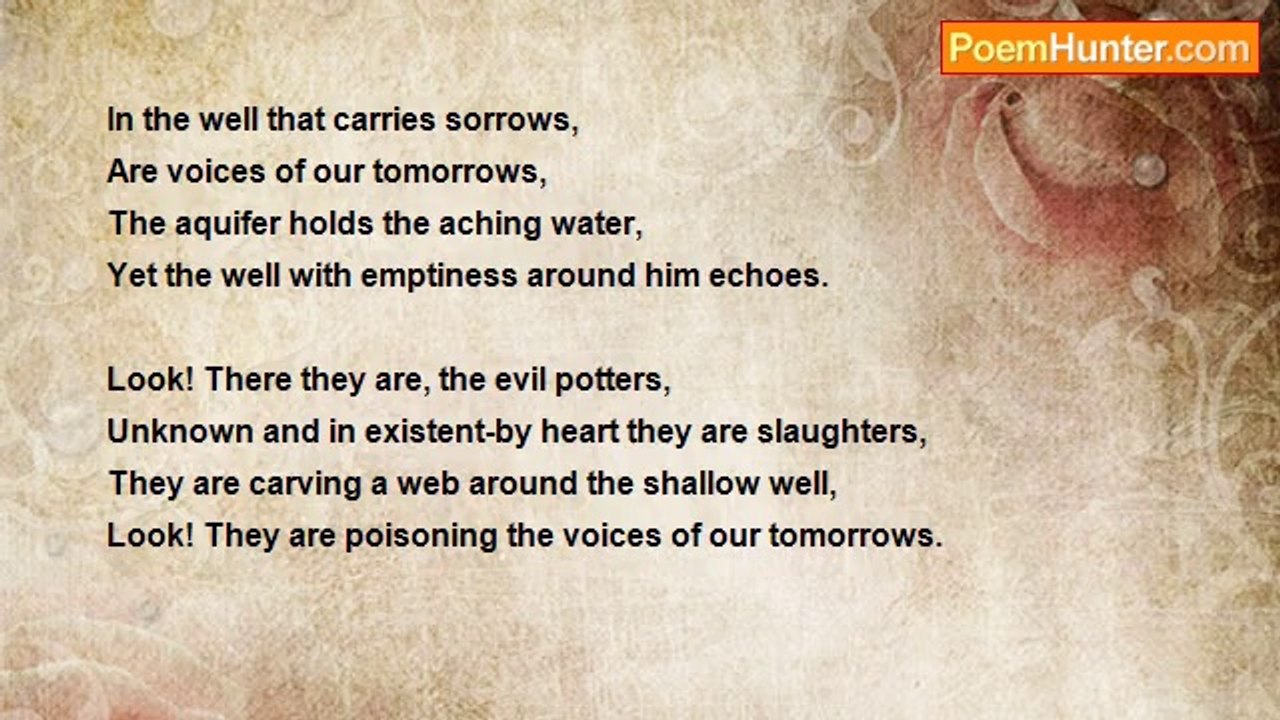 PoemHunter.com

In the well that carries sorrows,
Are voices of our tomorrows,
The aquifer holds the aching water,
Yet the well with emptiness around him echoes.

Look! There they are, the evil potters,
Unknown and in existent-by heart they are slaughters,
They are carving a web around the shallow well,
Look! They are poisoning the voices of our tomorrows.